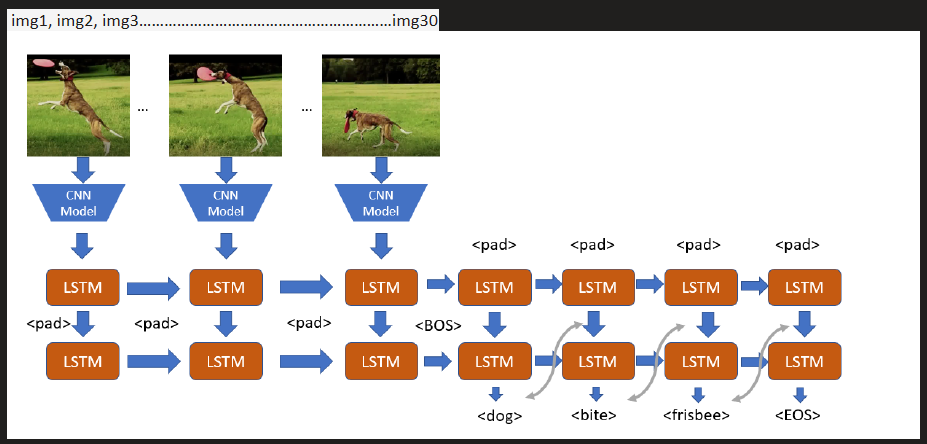 img1, img2, img3……………………………………………………img30

…

…

CNN Model

CNN Model

CNN Model

<pad> <pad> <pad> <pad>

LSTM LSTM LSTM LSTM LSTM LSTM LSTM

<pad> <pad> <pad> <BOS>

LSTM LSTM LSTM LSTM LSTM LSTM LSTM

<dog> <bite> <frisbee> <EOS>